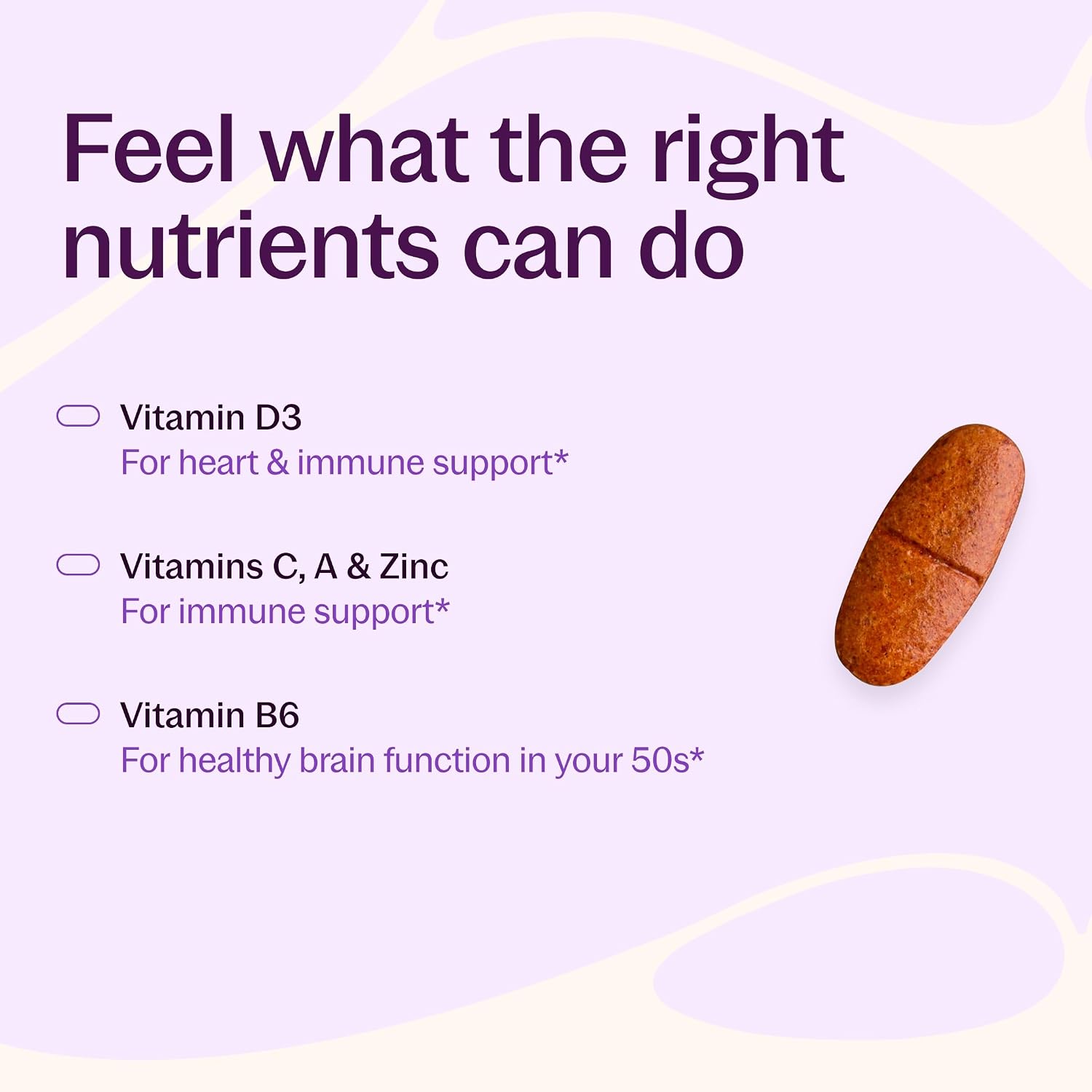 Feel what the right nutrients can do

Vitamin D3
For heart & immune support*

Vitamins C, A & Zinc
For immune support*

Vitamin B6
For healthy brain function in your 50s*